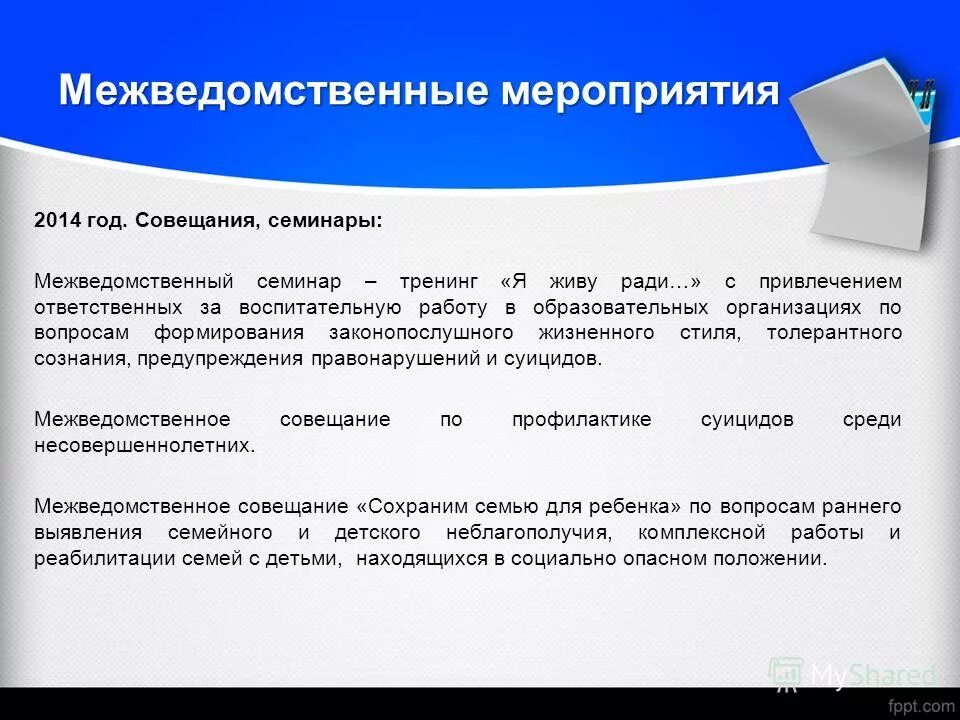 Межведомственные мероприятия

2014 год. Совещания, семинары:

Межведомственный семинар – тренинг «Я живу ради…» с привлечением ответственных за воспитательную работу в образовательных организациях по вопросам формирования законопослушного жизненного стиля, толерантного сознания, предупреждения правонарушений и суицидов.

Межведомственное совещание по профилактике суицидов среди несовершеннолетних.

Межведомственное совещание «Сохраним семью для ребенка» по вопросам раннего выявления семейного и детского неблагополучия, комплексной работы и реабилитации семей с детьми, находящихся в социально опасном положении.

MyShared

fppt.com